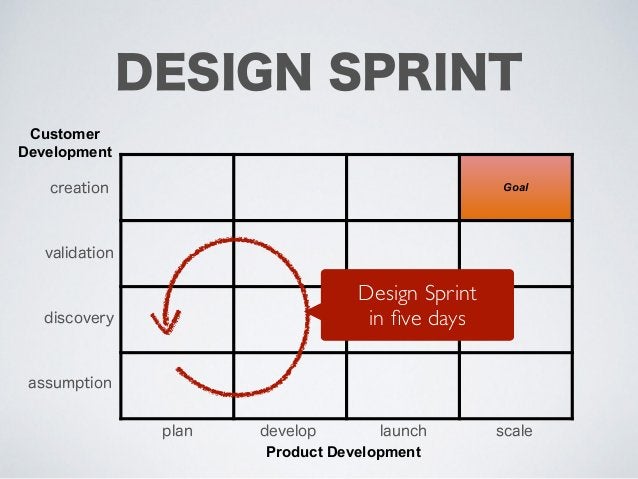 DESIGN SPRINT

Customer Development

creation

validation

discovery

assumption

Goal

Design Sprint in five days

plan

develop

launch

scale

Product Development